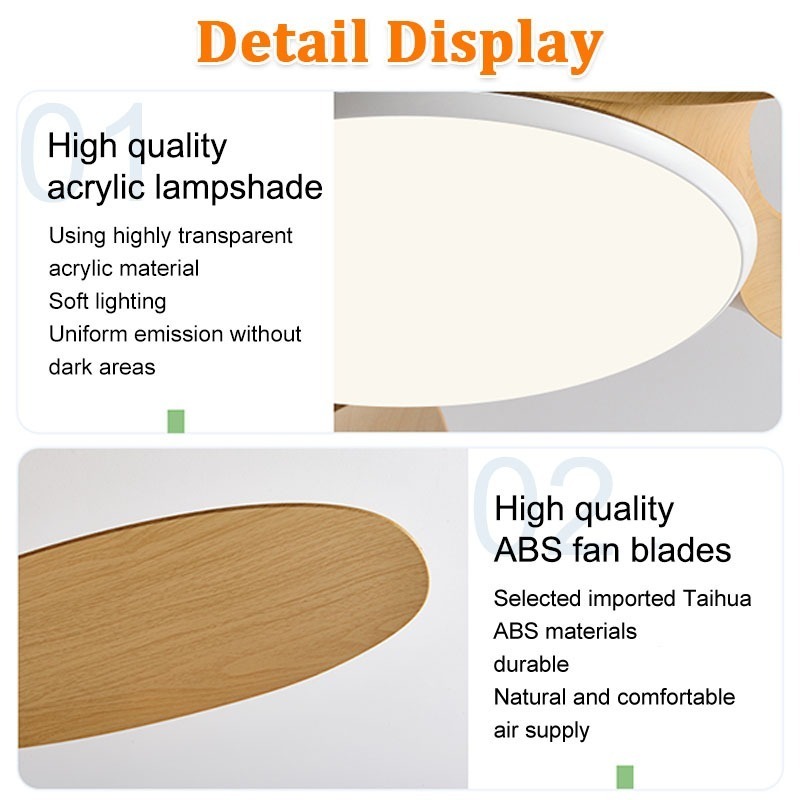 Detail Display

01

High quality acrylic lampshade

Using highly transparent acrylic material
Soft lighting
Uniform emission without dark areas

02

High quality ABS fan blades

Selected imported Taihua ABS materials
durable
Natural and comfortable air supply